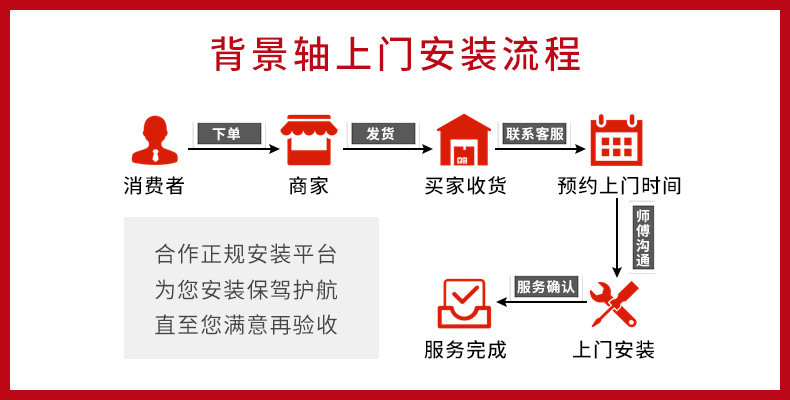 背景轴上门安装流程

消费者
下单
商家
发货
买家收货
联系客服
预约上门时间
师傅沟通
上门安装
服务确认
服务完成

合作正规安装平台
为您安装保驾护航
直至您满意再验收